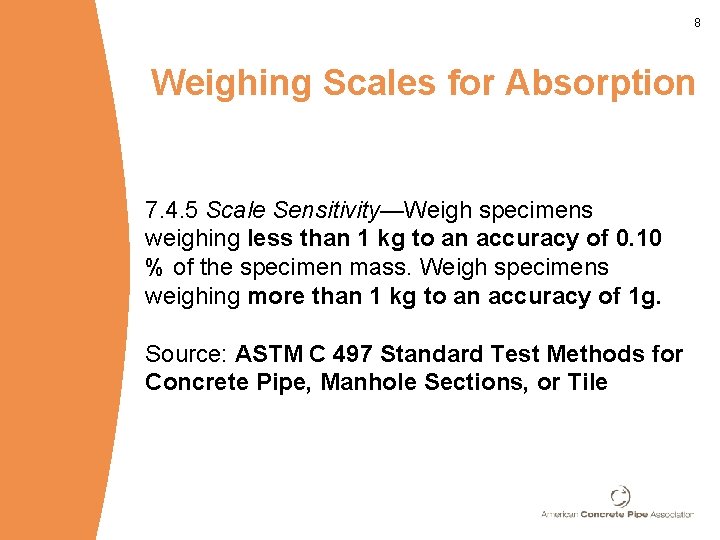 8

Weighing Scales for Absorption

7.4.5 Scale Sensitivity—Weigh specimens weighing less than 1 kg to an accuracy of 0.10 % of the specimen mass. Weigh specimens weighing more than 1 kg to an accuracy of 1g.

Source: ASTM C 497 Standard Test Methods for Concrete Pipe, Manhole Sections, or Tile

American Concrete Pipe Association